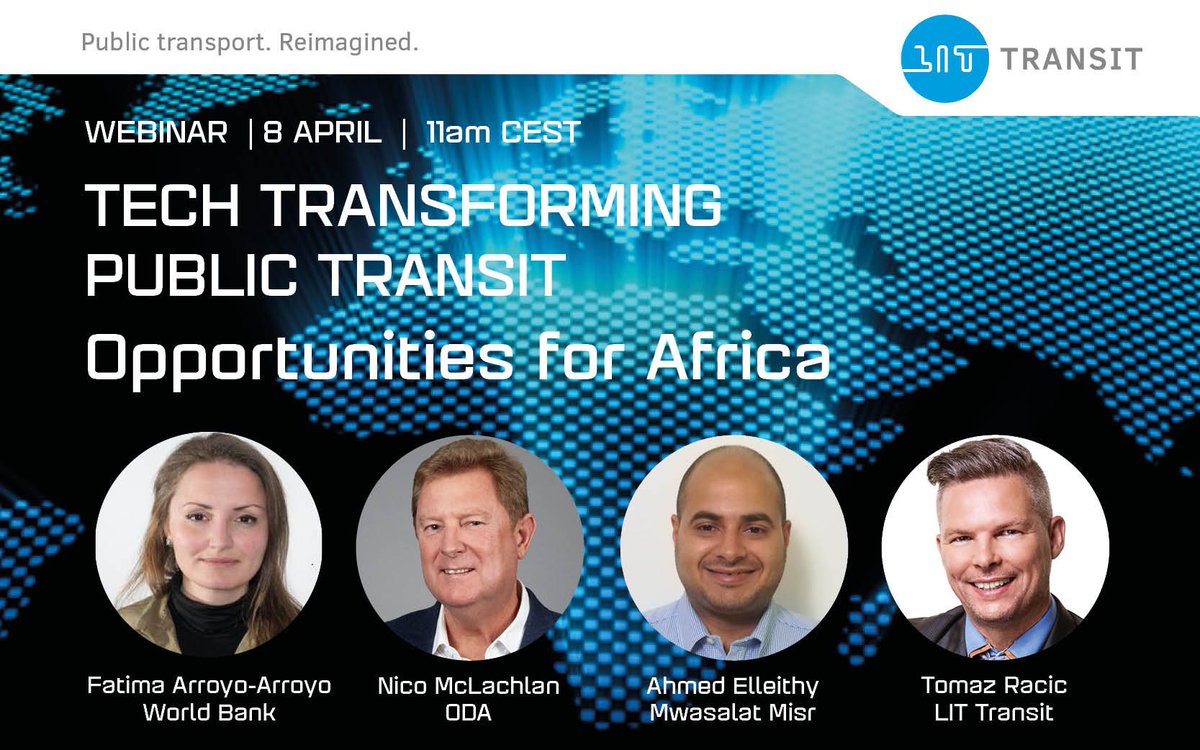 Public transport. Reimagined.

LIT TRANSIT

WEBINAR | 8 APRIL | 11am CEST

TECH TRANSFORMING PUBLIC TRANSIT

Opportunities for Africa

Fatima Arroyo-Arroyo
World Bank

Nico McLachlan
ODA

Ahmed Elleithy
Mwasalat Misr

Tomaz Racic
LIT Transit